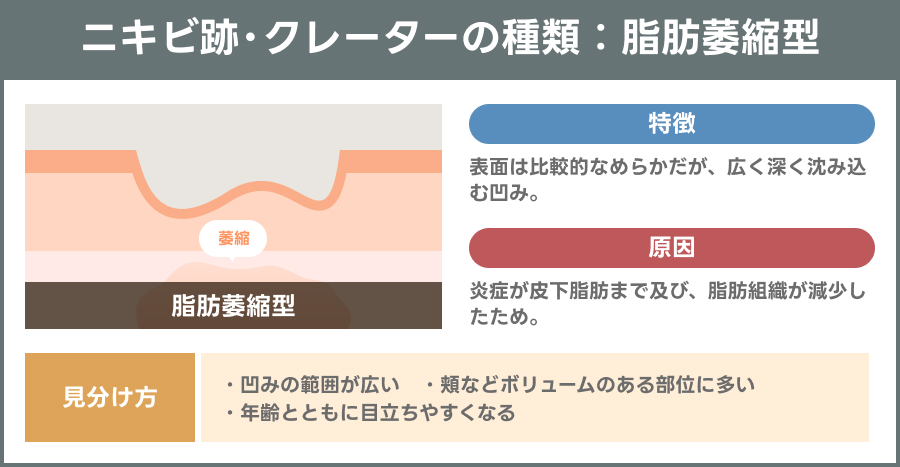 ニキビ跡･クレーターの種類：脂肪萎縮型

萎縮

脂肪萎縮型

特徴

表面は比較的なめらかだが、広く深く沈み込む凹み。

原因

炎症が皮下脂肪まで及び、脂肪組織が減少したため。

見分け方

・凹みの範囲が広い　・頬などボリュームのある部位に多い
・年齢とともに目立ちやすくなる